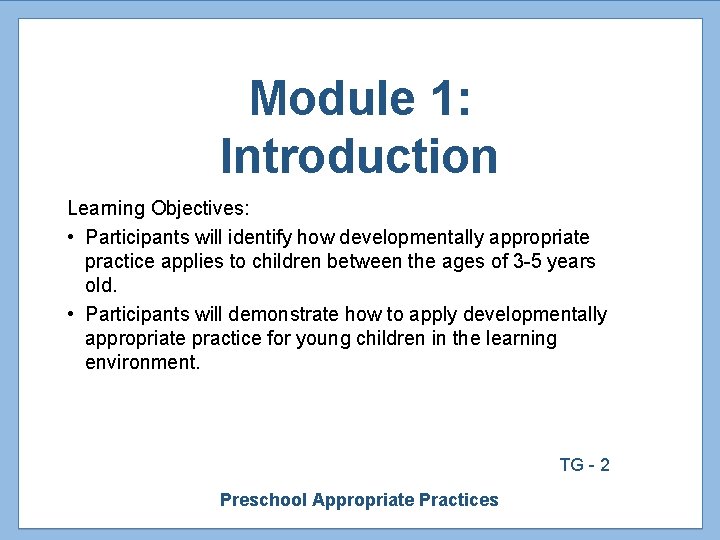 Module 1:
Introduction

Learning Objectives:

• Participants will identify how developmentally appropriate practice applies to children between the ages of 3-5 years old.

• Participants will demonstrate how to apply developmentally appropriate practice for young children in the learning environment.

TG - 2

Preschool Appropriate Practices